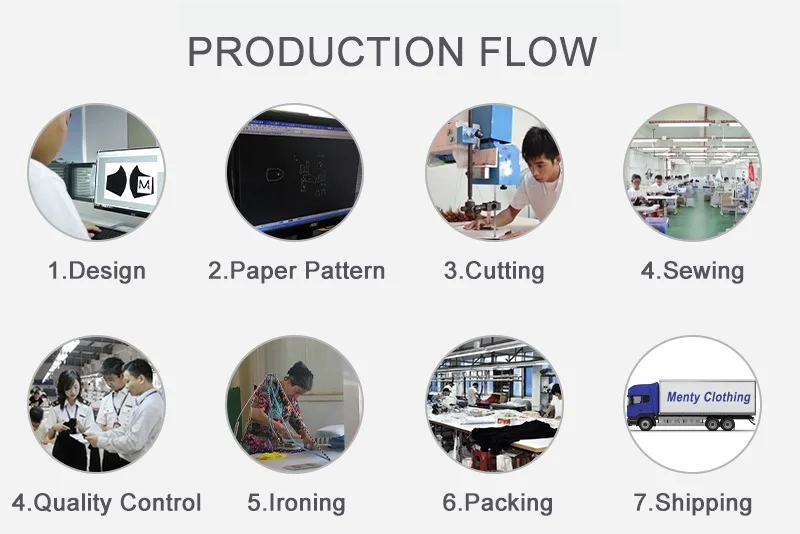 PRODUCTION FLOW

M

1.Design

2.Paper Pattern

3.Cutting

4.Sewing

4.Quality Control

5.Ironing

6.Packing

Menty Clothing

7.Shipping